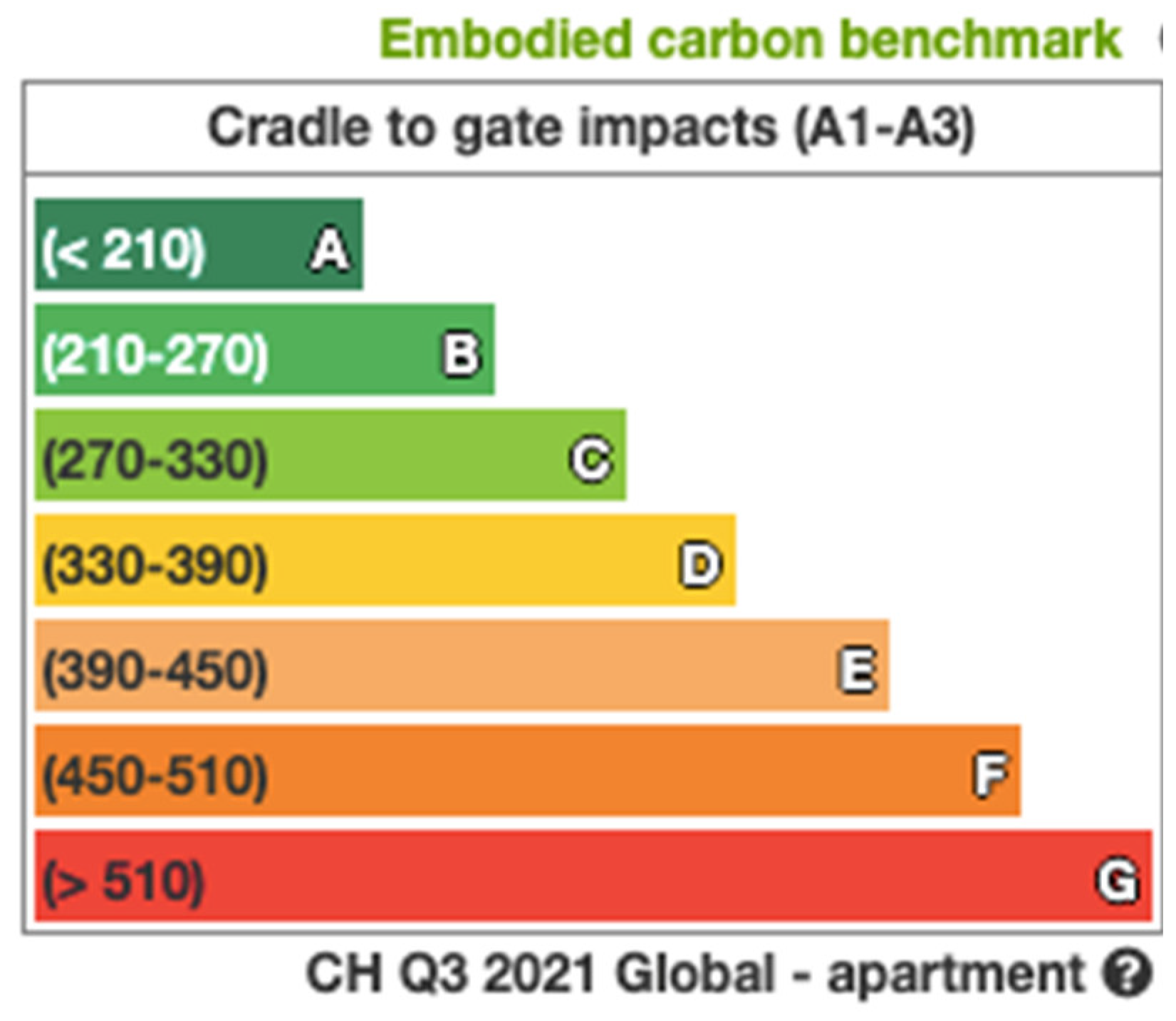 Embodied carbon benchmark

Cradle to gate impacts (A1-A3)

(< 210) A

(210-270) B

(270-330) C

(330-390) D

(390-450) E

(450-510) F

(> 510) G

CH Q3 2021 Global - apartment ?